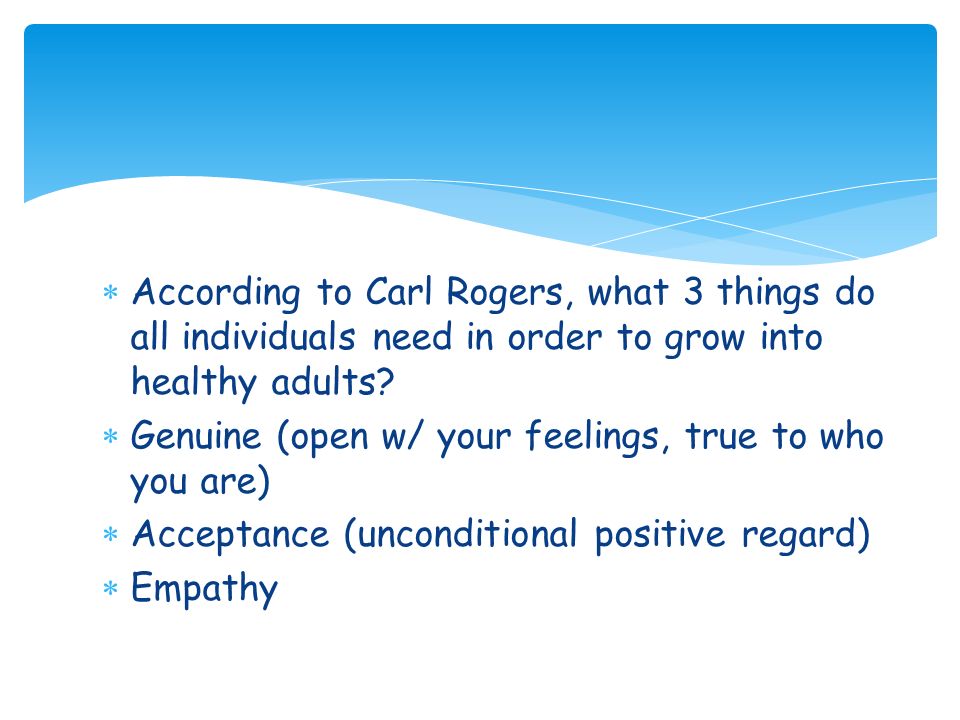 * According to Carl Rogers, what 3 things do all individuals need in order to grow into healthy adults?
* Genuine (open w/ your feelings, true to who you are)
* Acceptance (unconditional positive regard)
* Empathy